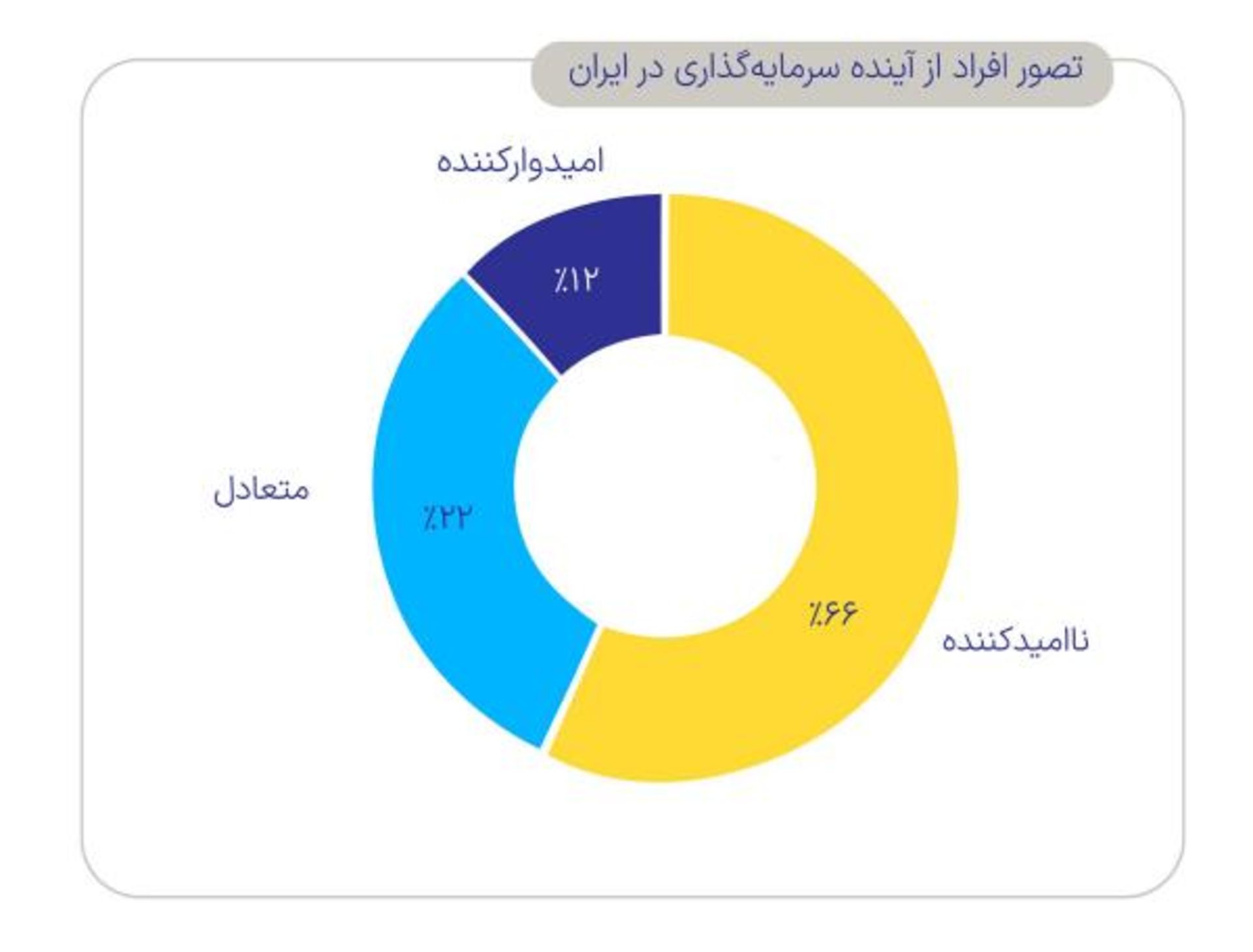 تصور افراد از آینده سرمایه‌گذاری در ایران

امیدوارکننده

٪۱۲

متعادل

٪۲۲

٪۶۶

ناامیدکننده